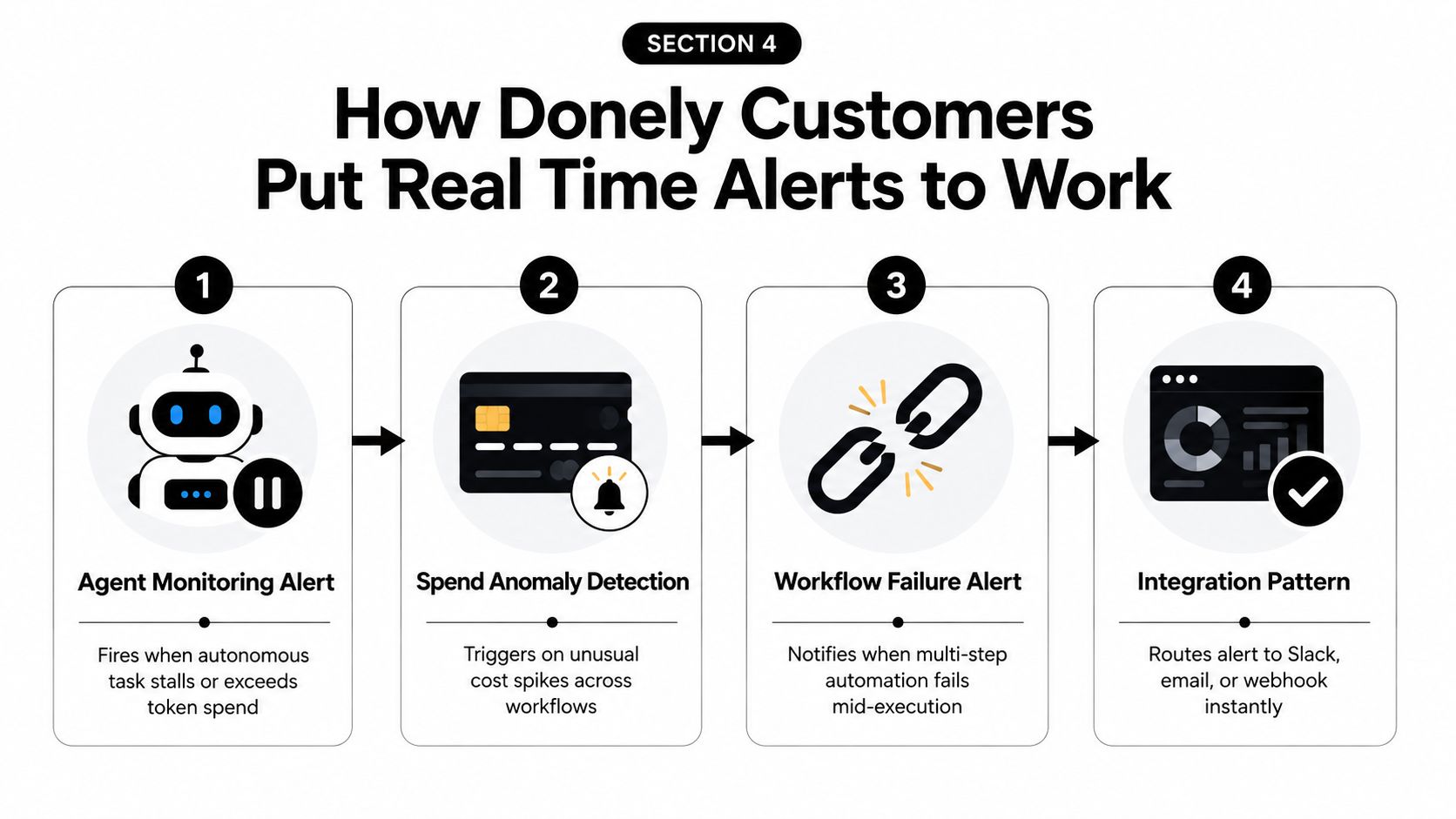 SECTION 4

How Donely Customers Put Real Time Alerts to Work

1

Agent Monitoring Alert

Fires when autonomous task stalls or exceeds token spend

2

Spend Anomaly Detection

Triggers on unusual cost spikes across workflows

3

Workflow Failure Alert

Notifies when multi-step automation fails mid-execution

4

Integration Pattern

Routes alert to Slack, email, or webhook instantly